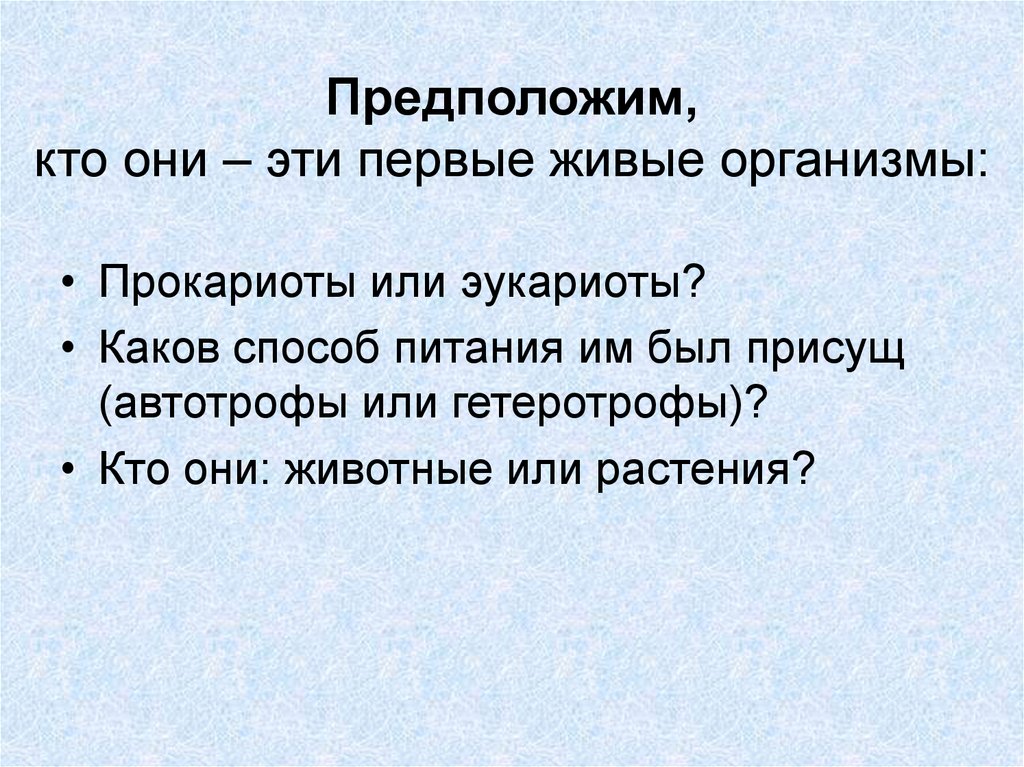 Предположим,
кто они – эти первые живые организмы:

• Прокариоты или эукариоты?
• Каков способ питания им был присущ (автотрофы или гетеротрофы)?
• Кто они: животные или растения?